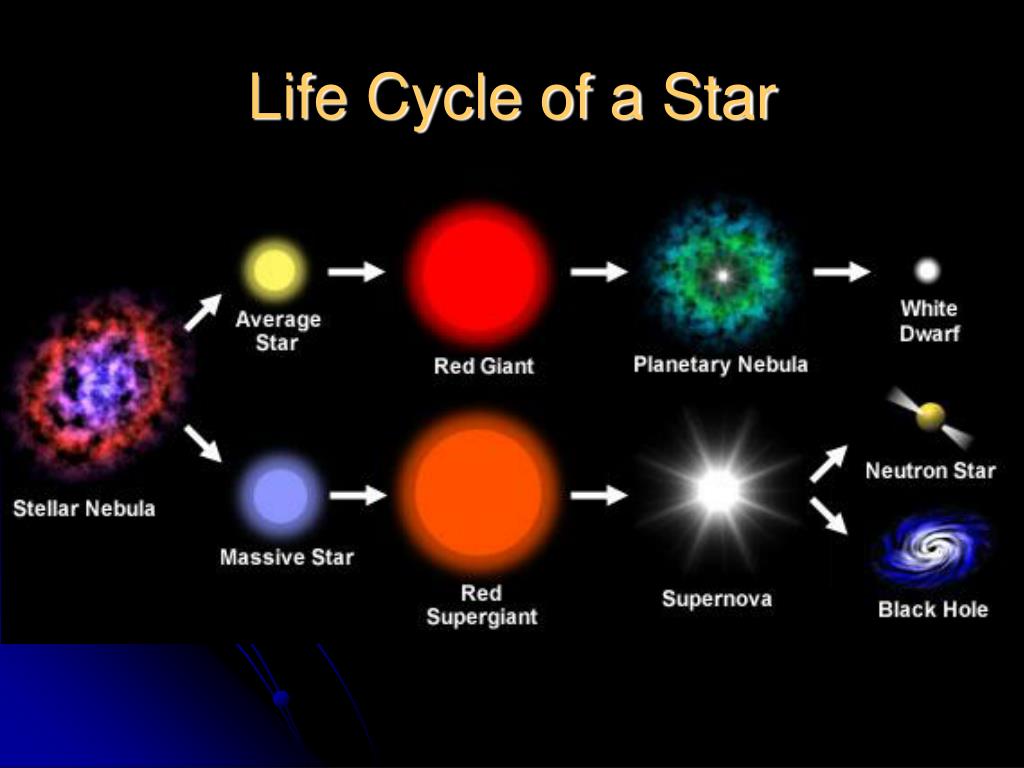 Life Cycle of a Star

Stellar Nebula

Average Star

Red Giant

Planetary Nebula

White Dwarf

Massive Star

Red Supergiant

Supernova

Neutron Star

Black Hole